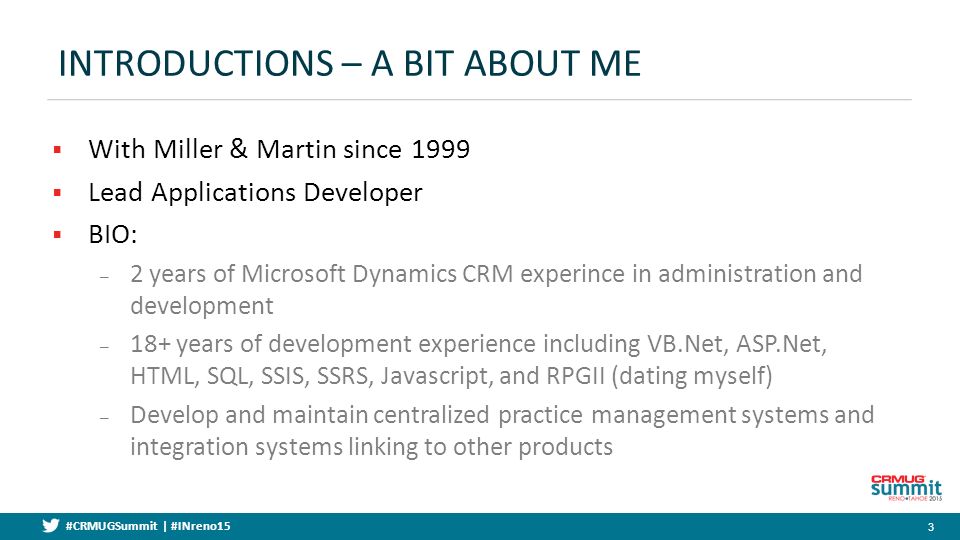 INTRODUCTIONS – A BIT ABOUT ME

▪ With Miller & Martin since 1999
▪ Lead Applications Developer
▪ BIO:
– 2 years of Microsoft Dynamics CRM experince in administration and development
– 18+ years of development experience including VB.Net, ASP.Net, HTML, SQL, SSIS, SSRS, Javascript, and RPGII (dating myself)
– Develop and maintain centralized practice management systems and integration systems linking to other products

CRMUG summit RENO•TAHOE 2015

#CRMUGSummit | #INreno15

3